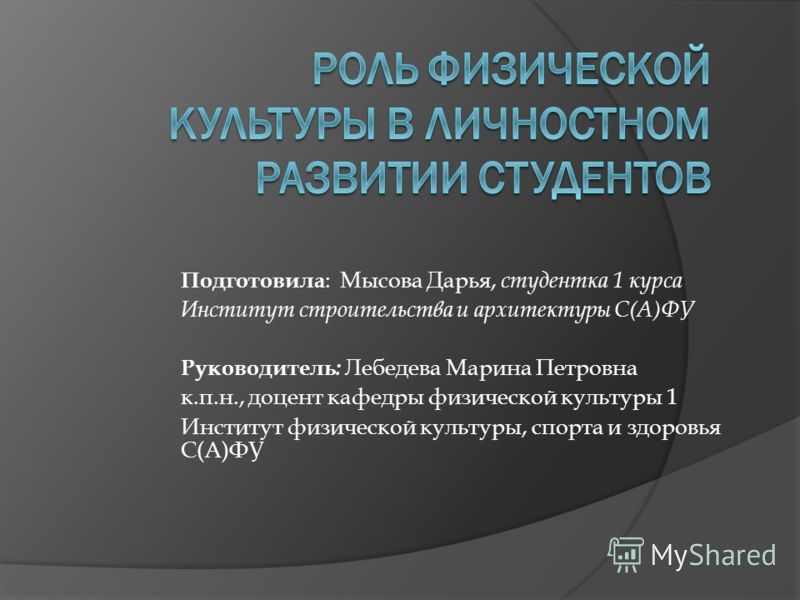 РОЛЬ ФИЗИЧЕСКОЙ КУЛЬТУРЫ В ЛИЧНОСТНОМ РАЗВИТИИ СТУДЕНТОВ

Подготовила: Мысова Дарья, студентка 1 курса
Институт строительства и архитектуры С(А)ФУ

Руководитель: Лебедева Марина Петровна
к.п.н., доцент кафедры физической культуры 1
Институт физической культуры, спорта и здоровья С(А)ФУ

MyShared